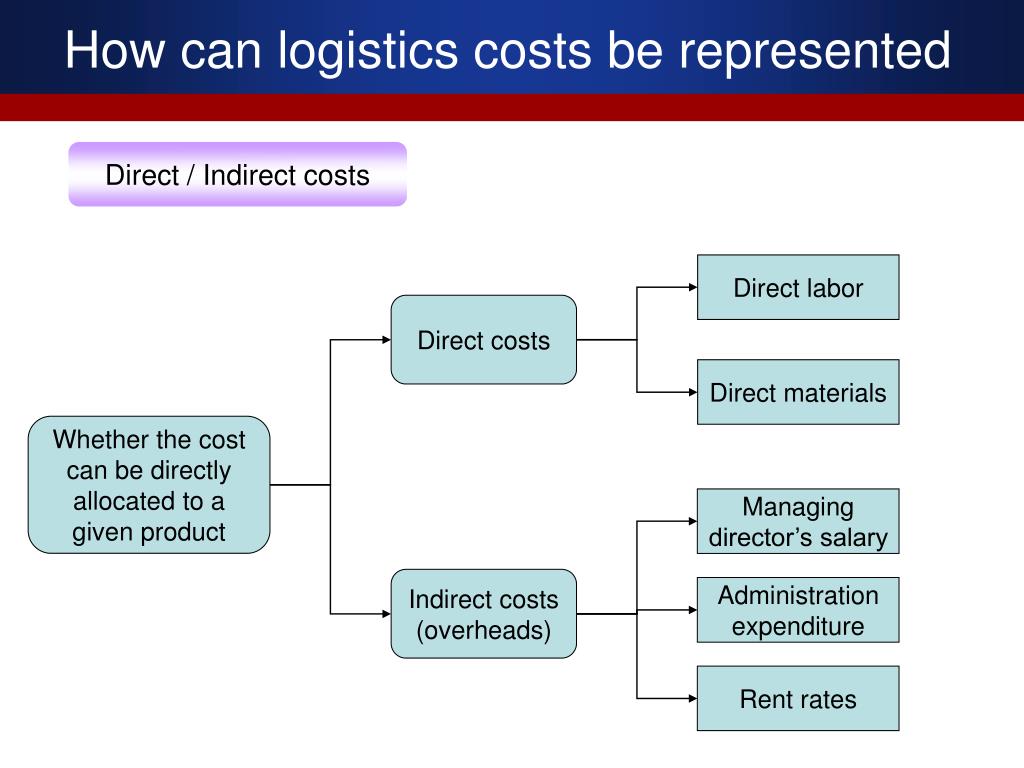 How can logistics costs be represented

Direct / Indirect costs

Whether the cost can be directly allocated to a given product

Direct costs

Direct labor

Direct materials

Indirect costs (overheads)

Managing director's salary

Administration expenditure

Rent rates